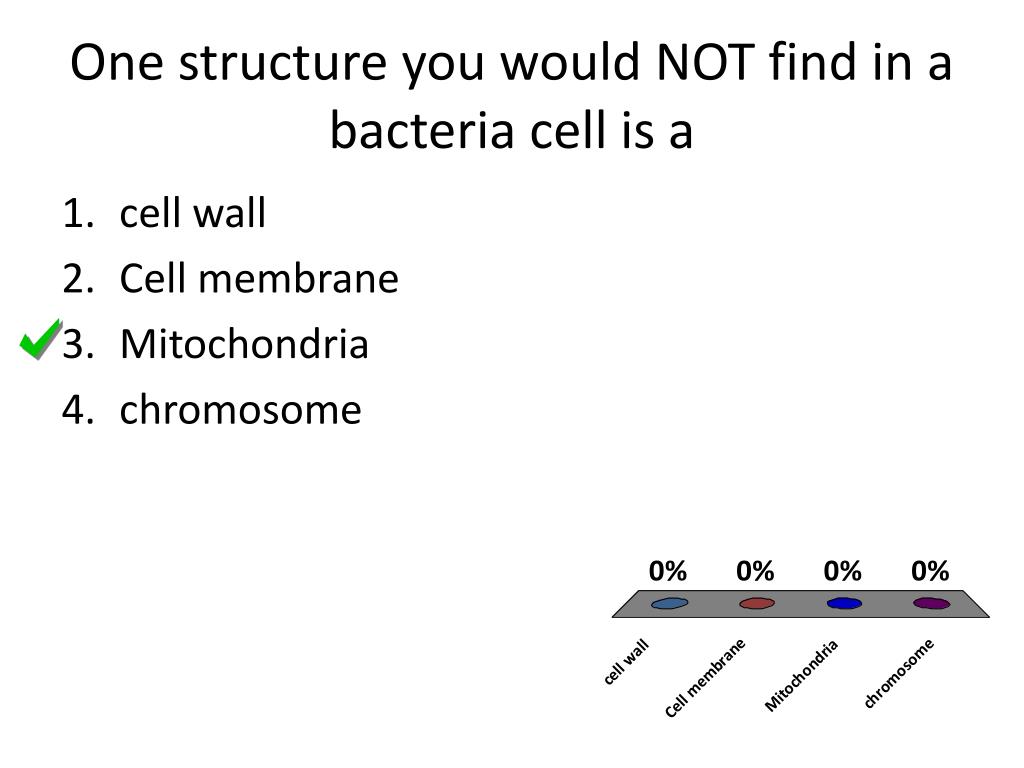 One structure you would NOT find in a bacteria cell is a

1. cell wall
2. Cell membrane
3. Mitochondria
4. chromosome

0%
0%
0%
0%

cell wall
Cell membrane
Mitochondria
chromosome